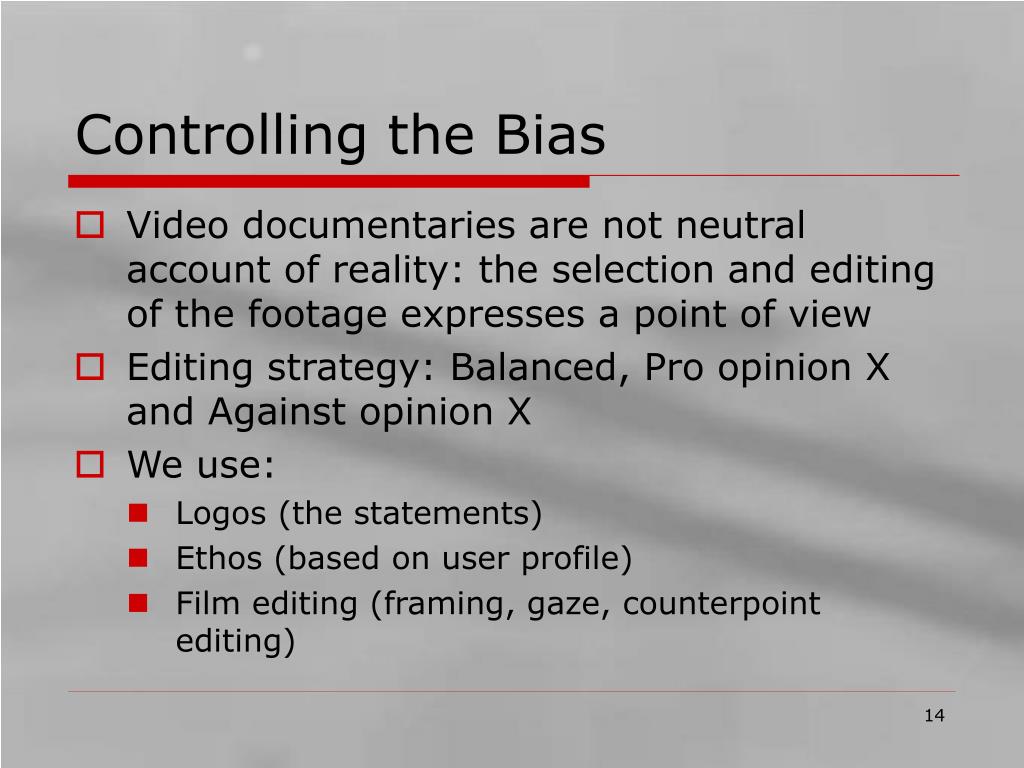 Controlling the Bias

Video documentaries are not neutral account of reality: the selection and editing of the footage expresses a point of view

Editing strategy: Balanced, Pro opinion X and Against opinion X

We use:

Logos (the statements)

Ethos (based on user profile)

Film editing (framing, gaze, counterpoint editing)

14